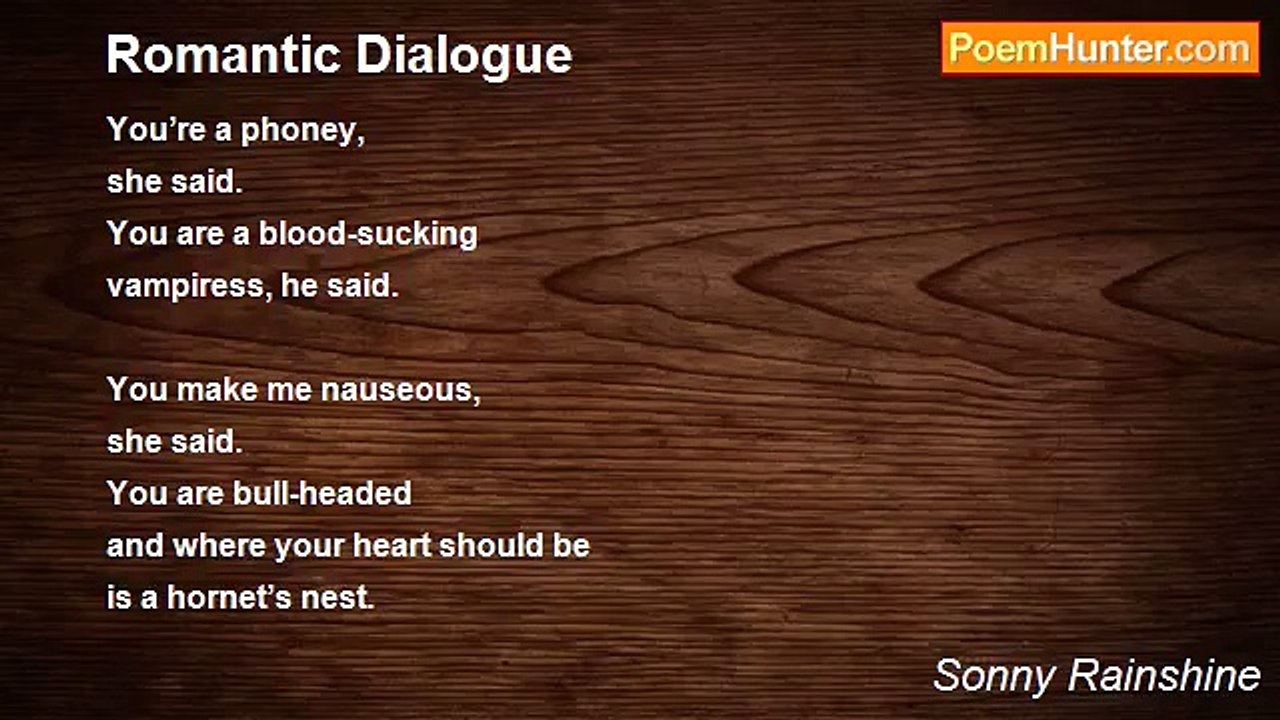 Romantic Dialogue

PoemHunter.com

You’re a phoney,
she said.
You are a blood-sucking
vampiress, he said.

You make me nauseous,
she said.
You are bull-headed
and where your heart should be
is a hornet’s nest.

Sonny Rainshine